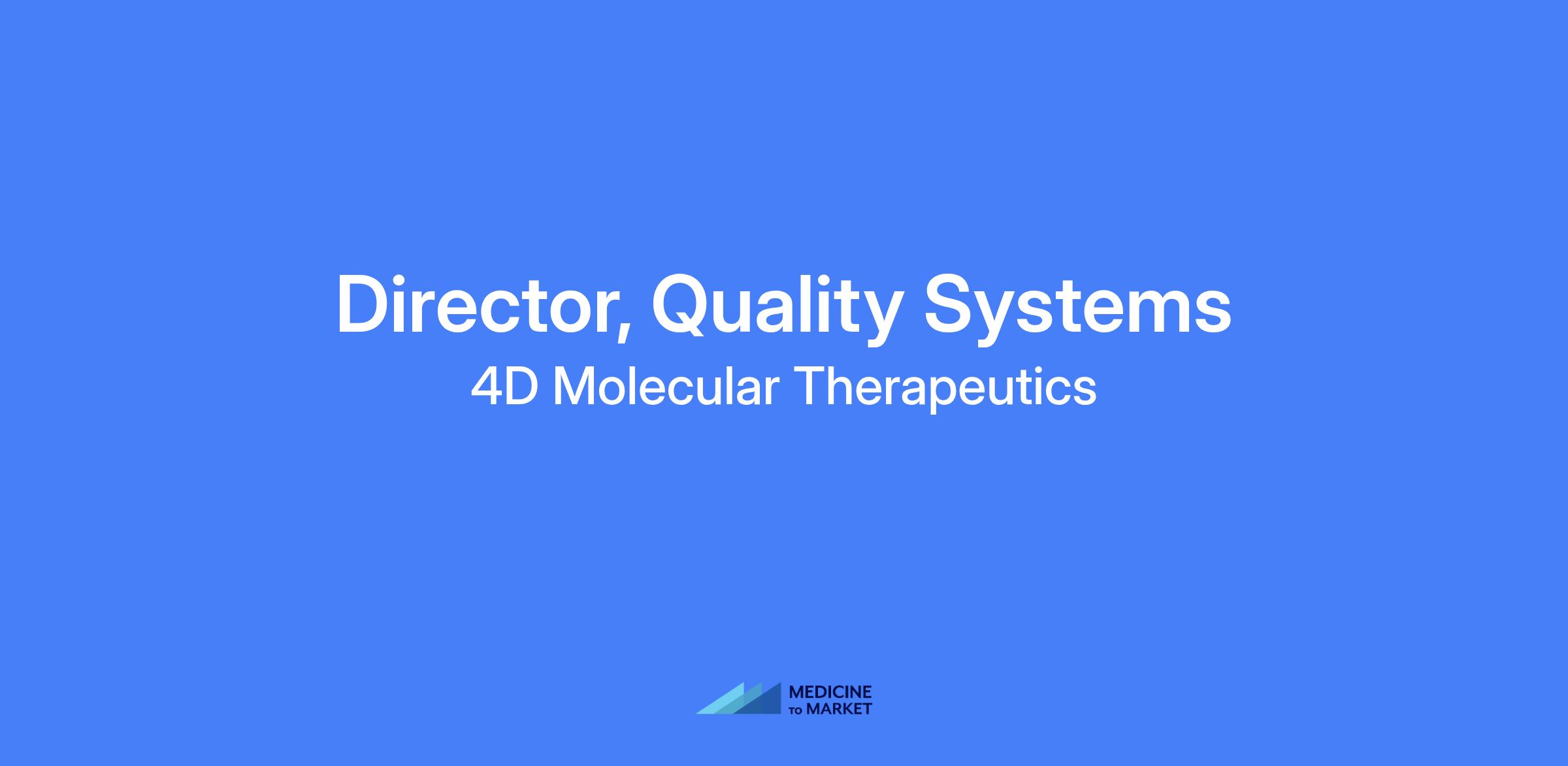 Director, Quality Systems
4D Molecular Therapeutics

MEDICINE
TO MARKET